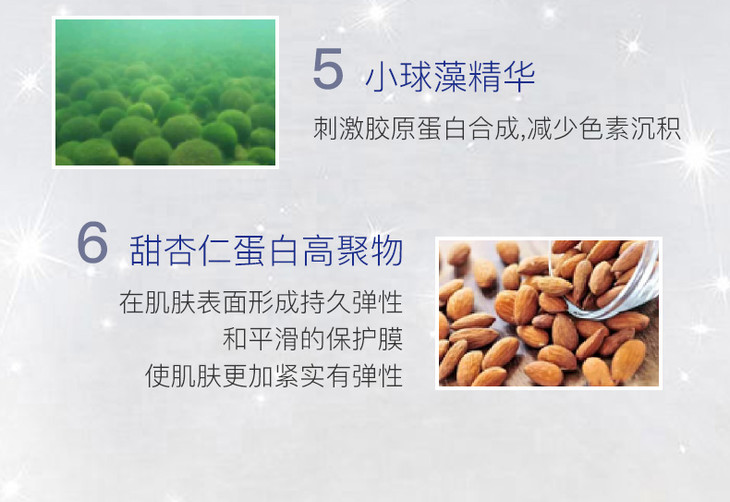 5 小球藻精华

刺激胶原蛋白合成,减少色素沉积

6 甜杏仁蛋白高聚物

在肌肤表面形成持久弹性
和平滑的保护膜
使肌肤更加紧实有弹性